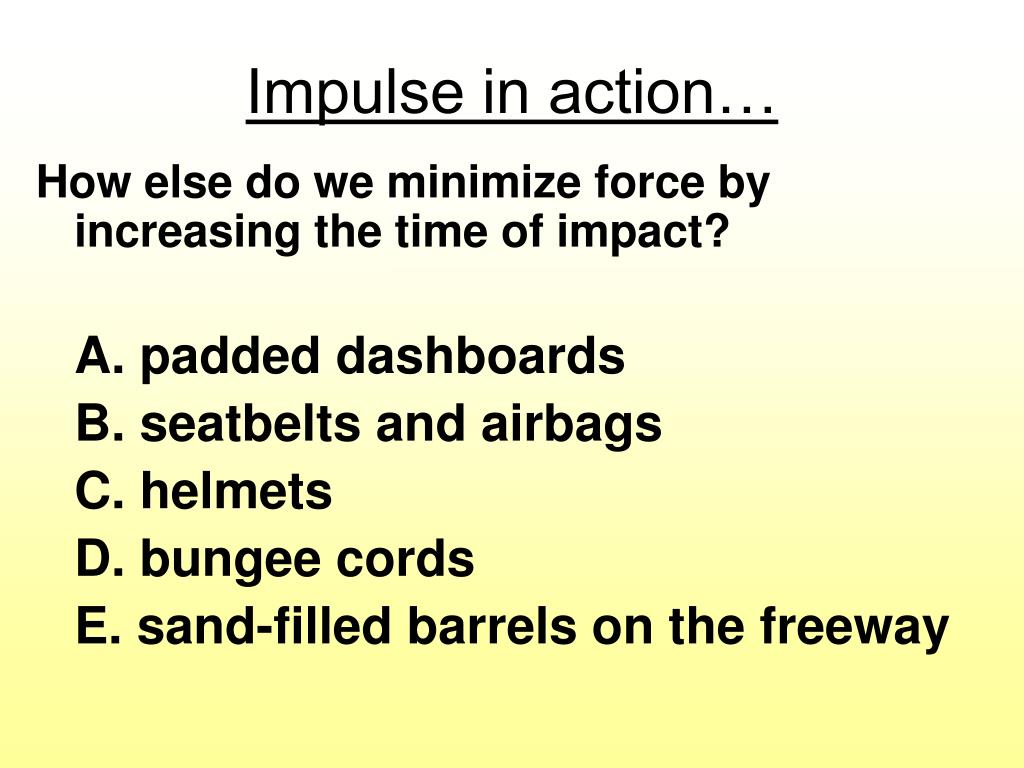 Impulse in action…

How else do we minimize force by increasing the time of impact?

A. padded dashboards
B. seatbelts and airbags
C. helmets
D. bungee cords
E. sand-filled barrels on the freeway